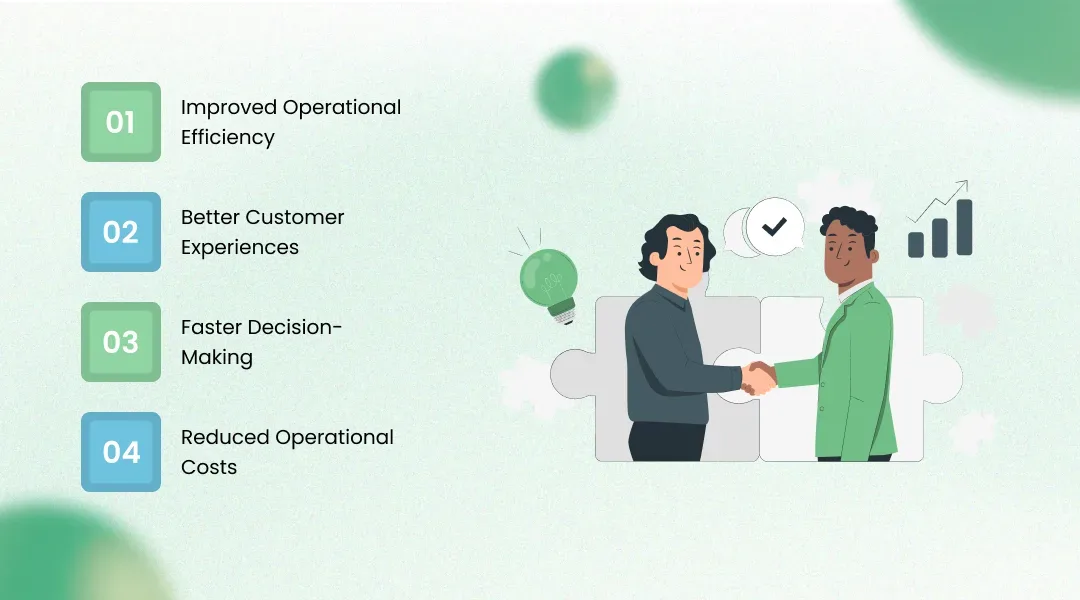 01
Improved Operational Efficiency

02
Better Customer Experiences

03
Faster Decision-Making

04
Reduced Operational Costs